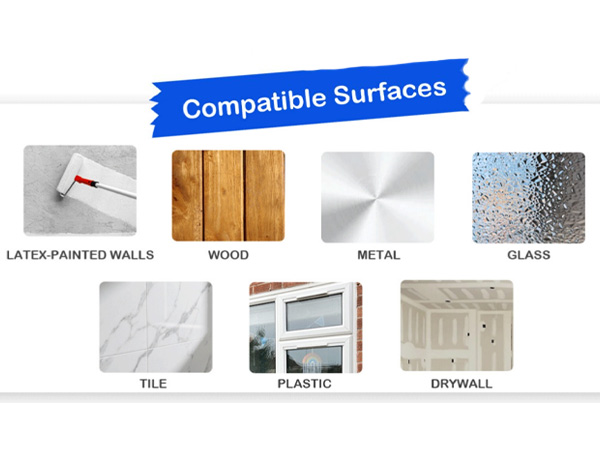 Compatible Surfaces

LATEX-PAINTED WALLS

WOOD

METAL

GLASS

TILE

PLASTIC

DRYWALL